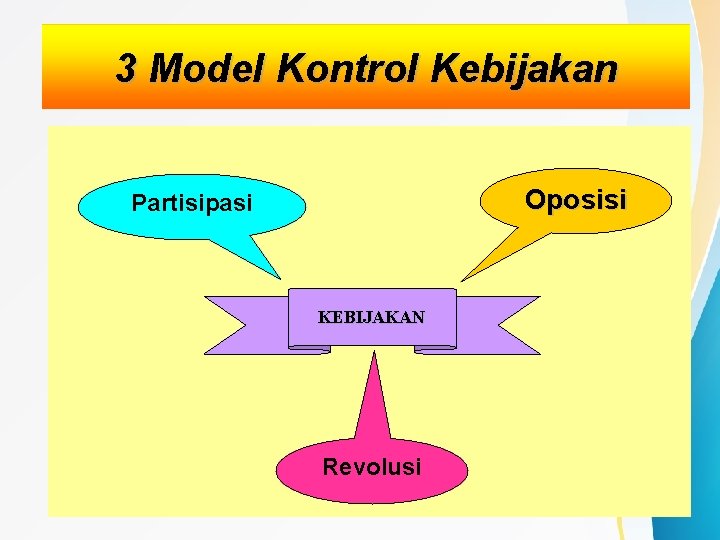 3 Model Kontrol Kebijakan

Partisipasi

Oposisi

KEBIJAKAN

Revolusi